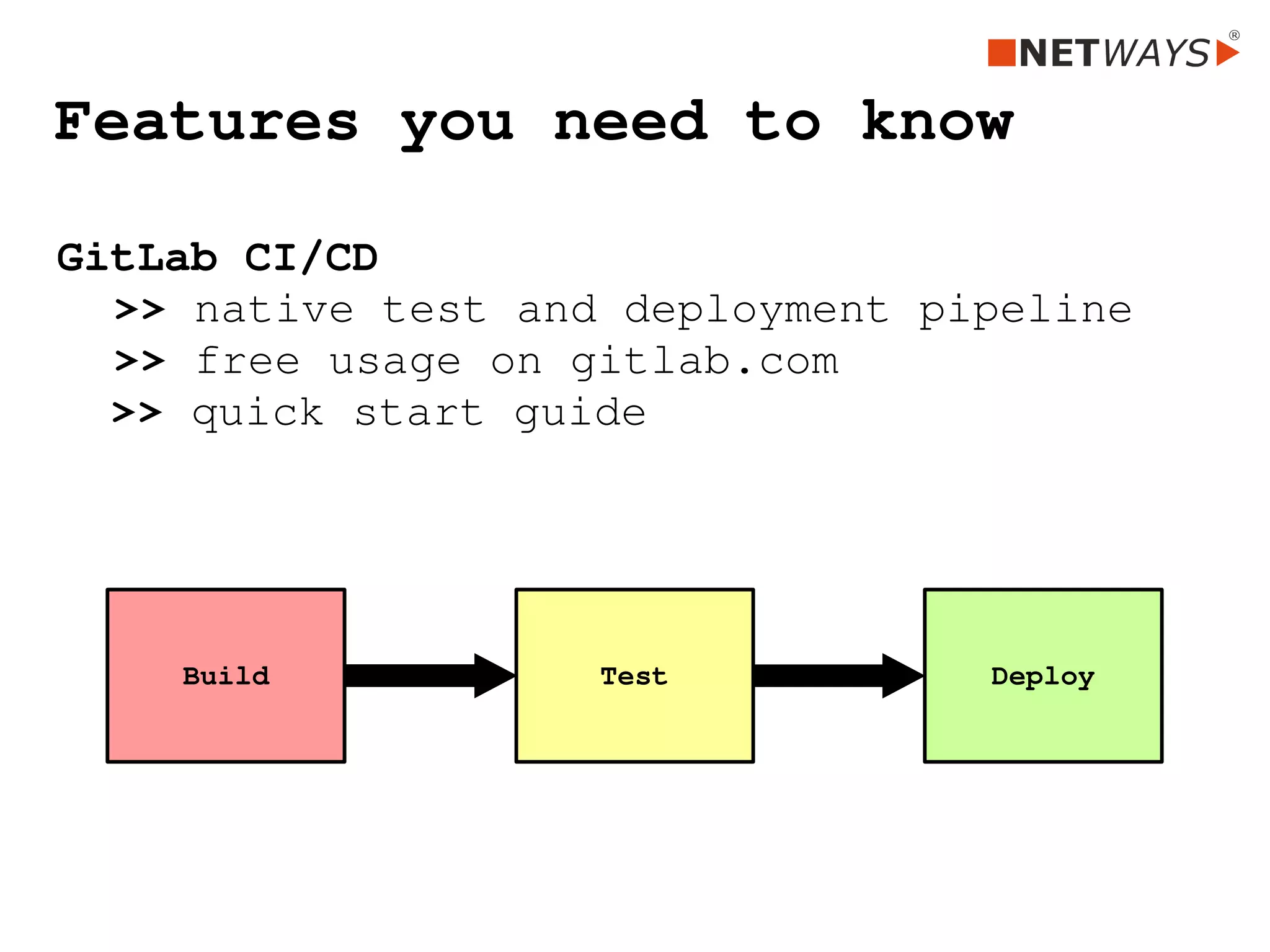 NETWAYS®

Features you need to know

GitLab CI/CD

>> native test and deployment pipeline
>> free usage on gitlab.com
>> quick start guide

Build

Test

Deploy